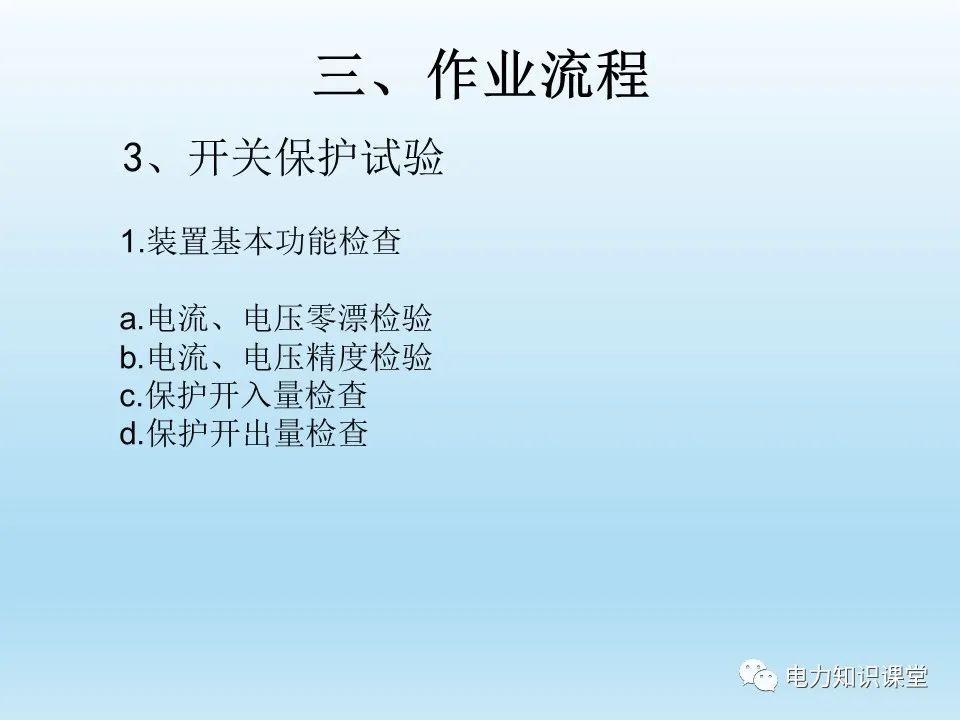 三、作业流程

3、开关保护试验

1.装置基本功能检查

a.电流、电压零漂检验
b.电流、电压精度检验
c.保护开入量检查
d.保护开出量检查

电力知识课堂